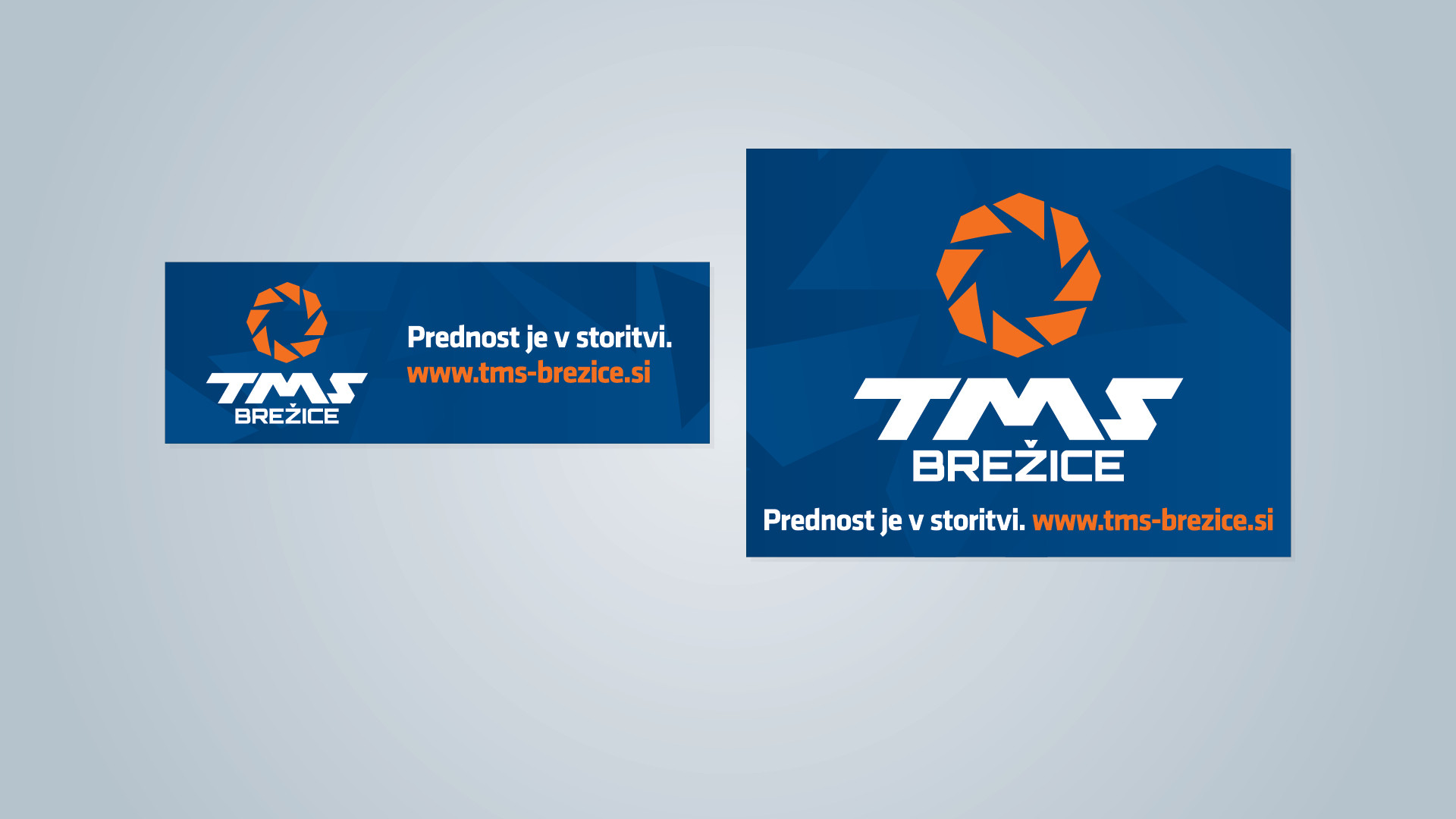 TMS
BREŽICE

Prednost je v storitvi.
www.tms-brezice.si

TMS
BREŽICE

Prednost je v storitvi. www.tms-brezice.si